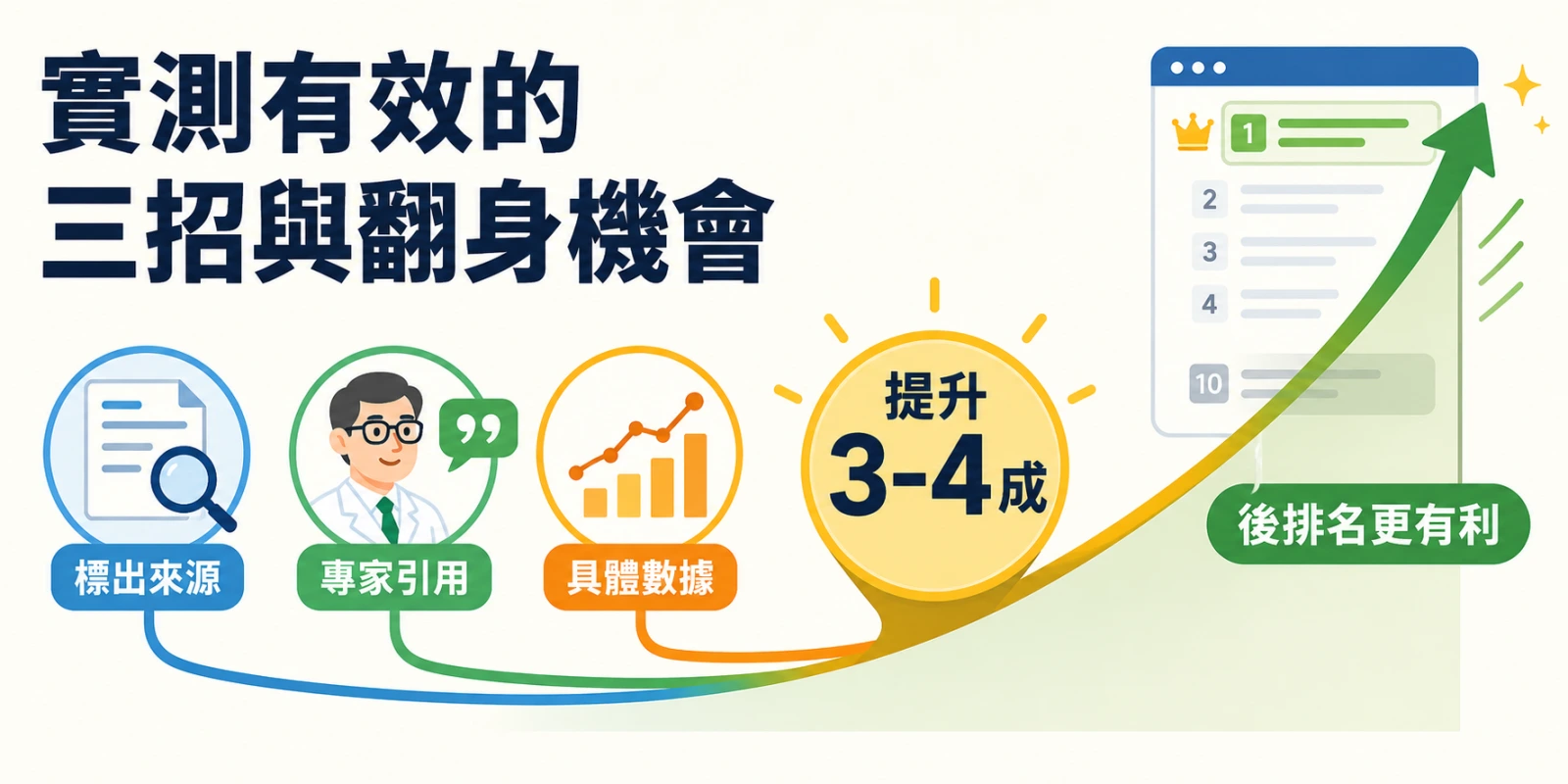 實測有效的
三招與翻身機會

標出來源

專家引用

具體數據

提升
3-4成

1
2
3
4
10

後排名更有利